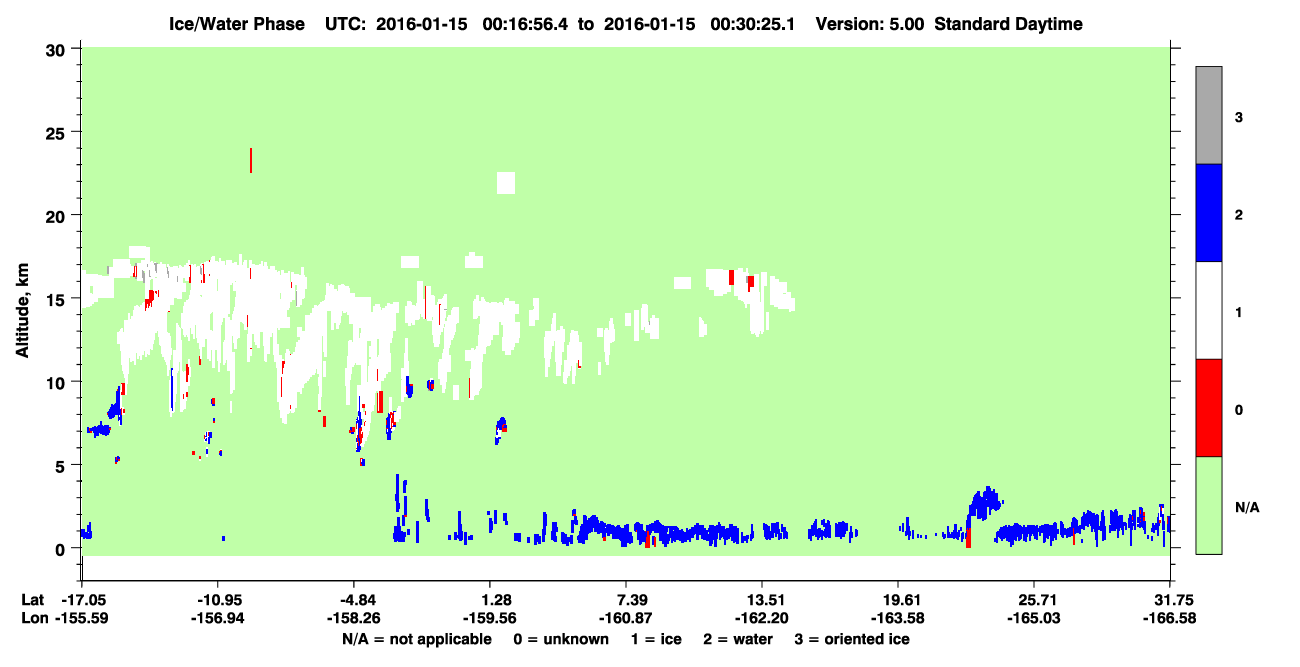 Ice/Water Phase UTC: 2016-01-15 00:16:56.4 to 2016-01-15 00:30:25.1 Version: 5.00 Standard Daytime

Altitude, km

30
25
20
15
10
5
0

3
2
1
0
N/A

Lat -17.05 -10.95 -4.84 1.28 7.39 13.51 19.61 25.71 31.75
Lon -155.59 -156.94 -158.26 -159.56 -160.87 -162.20 -163.58 -165.03 -166.58

N/A = not applicable 0 = unknown 1 = ice 2 = water 3 = oriented ice